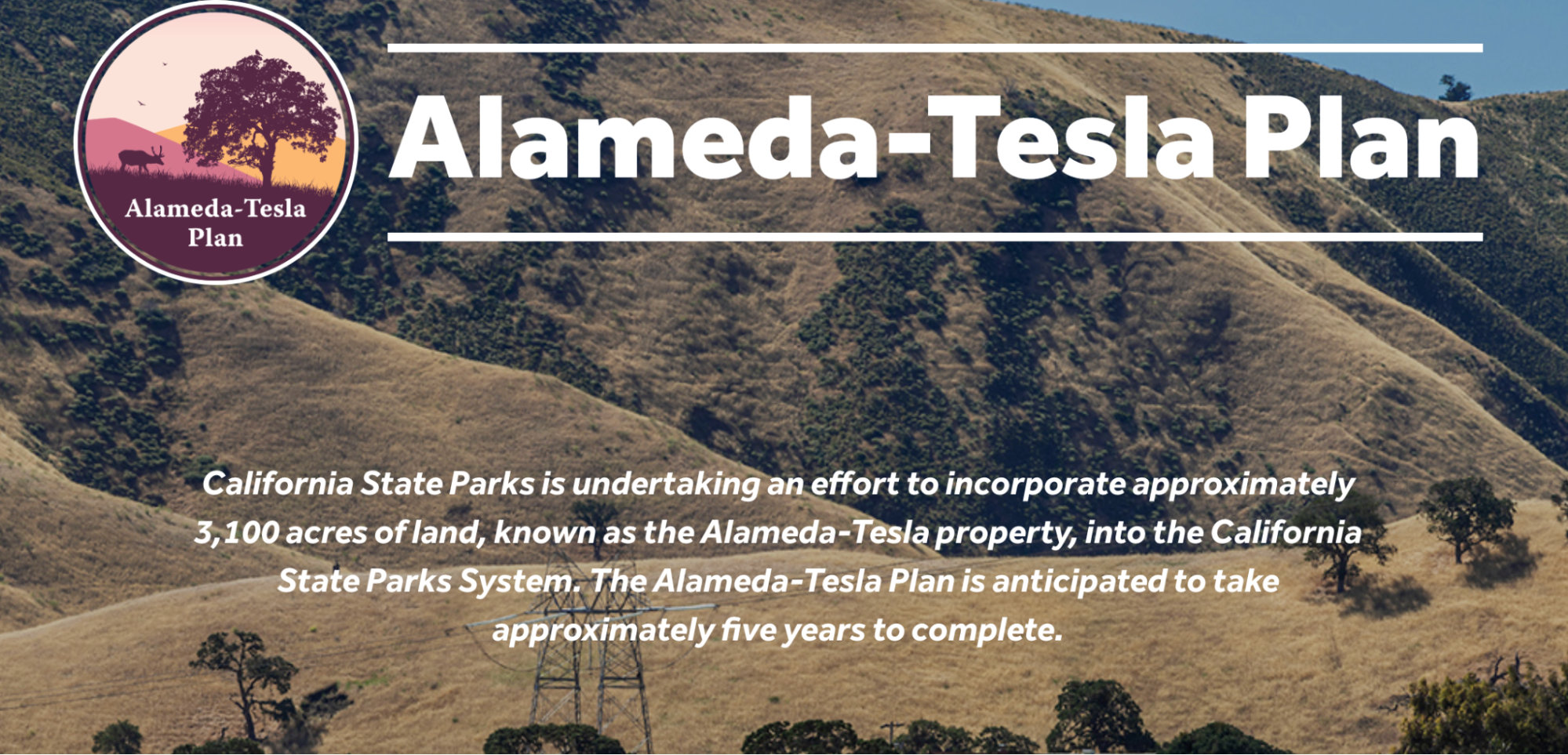 Alameda-Tesla Plan

Alameda-Tesla Plan

California State Parks is undertaking an effort to incorporate approximately 3,100 acres of land, known as the Alameda-Tesla property, into the California State Parks System. The Alameda-Tesla Plan is anticipated to take approximately five years to complete.